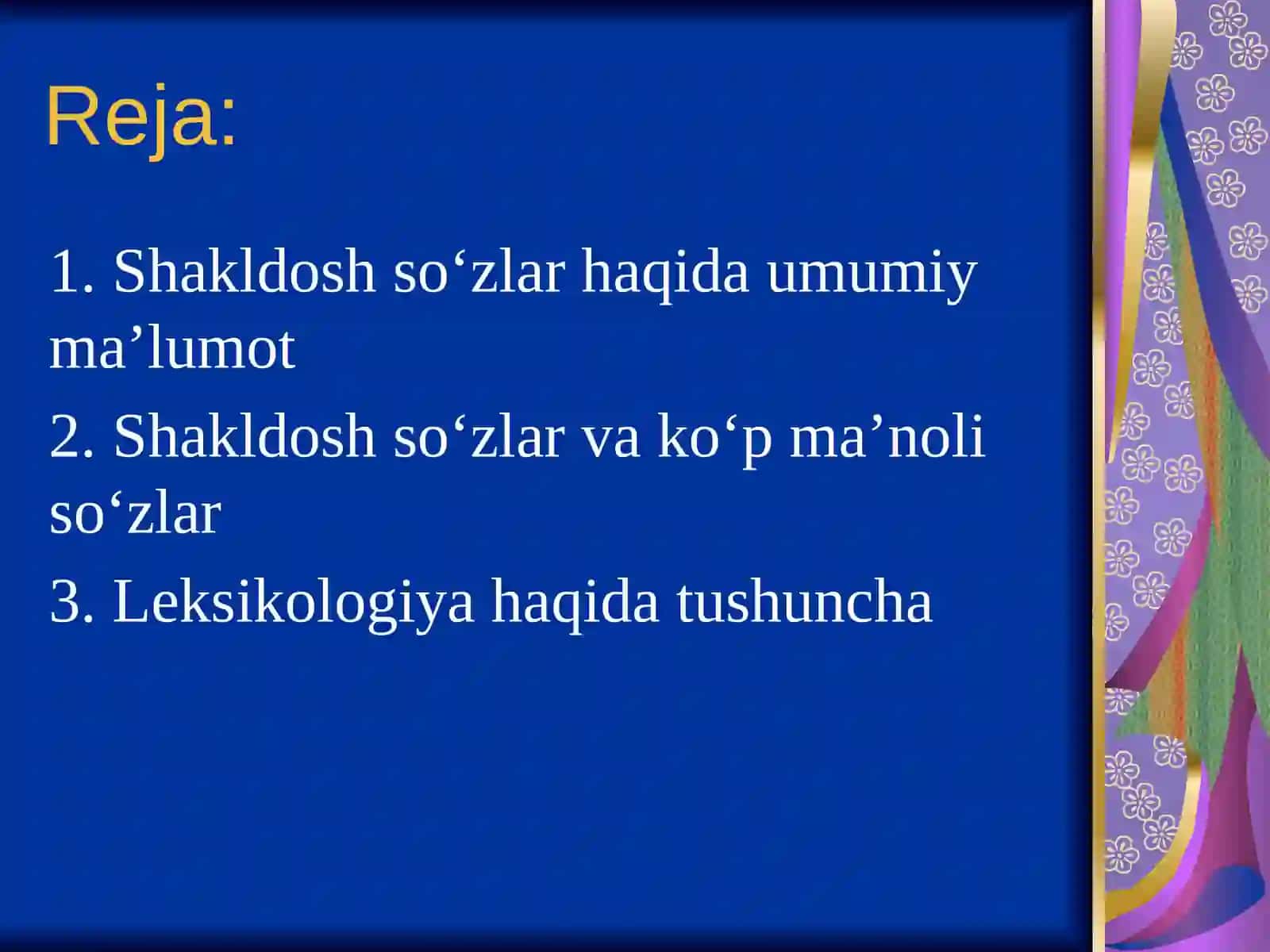 Reja:

1. Shakldosh so‘zlar haqida umumiy ma’lumot

2. Shakldosh so‘zlar va ko‘p ma’noli so‘zlar

3. Leksikologiya haqida tushuncha